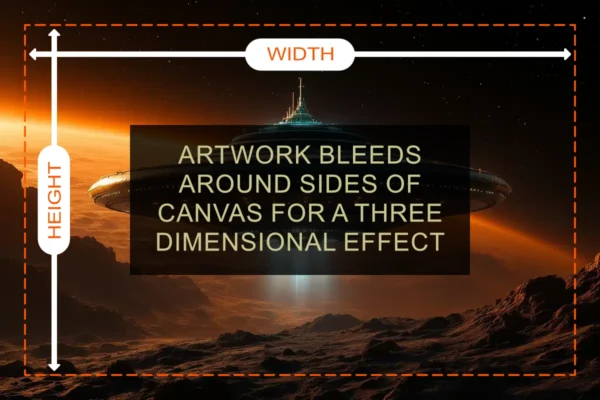 WIDTH

HEIGHT

ARTWORK BLEEDS AROUND SIDES OF CANVAS FOR A THREE DIMENSIONAL EFFECT